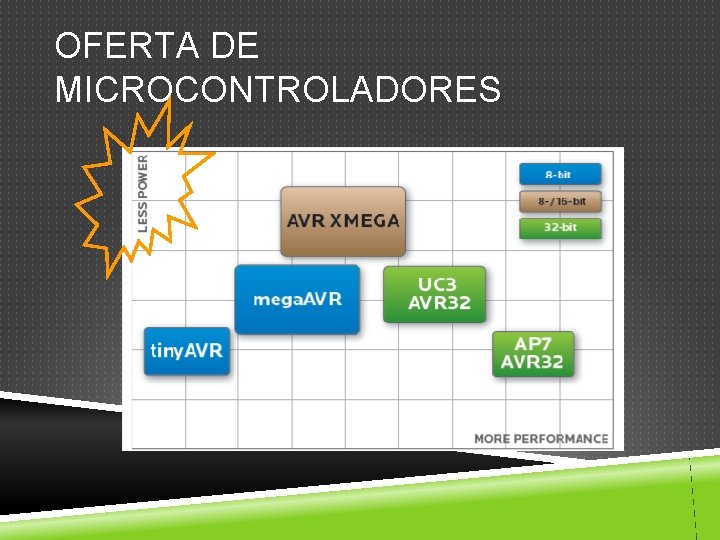 OFERTA DE MICROCONTROLADORES

LESS POWER

8-bit
8-/16-bit
32-bit

AVR XMEGA

megaAVR

UC3 AVR32

tinyAVR

AP7 AVR32

MORE PERFORMANCE